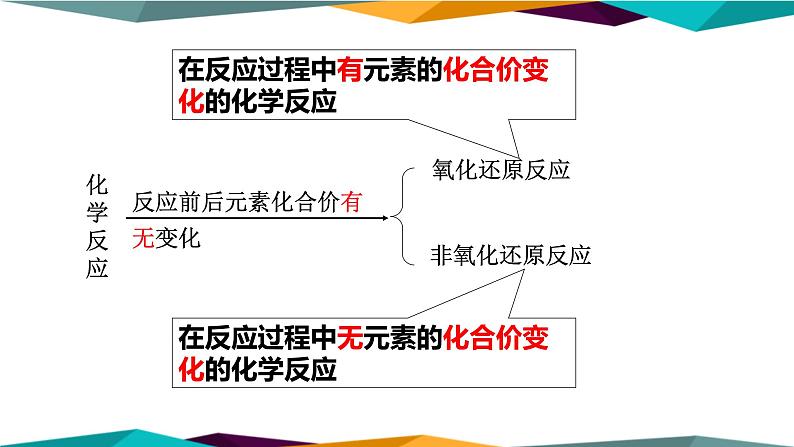 在反应过程中有元素的化合价变化的化学反应

化学反应

反应前后元素化合价有无变化

氧化还原反应

非氧化还原反应

在反应过程中无元素的化合价变化的化学反应